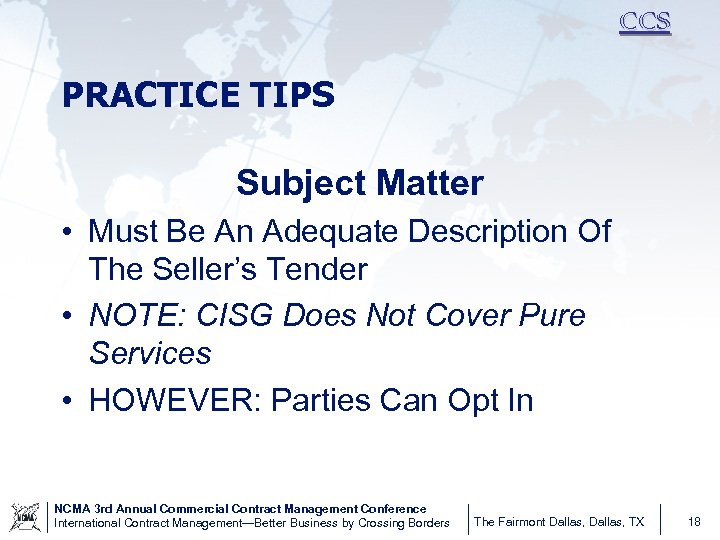 CCS

PRACTICE TIPS

Subject Matter

• Must Be An Adequate Description Of The Seller's Tender

• NOTE: CISG Does Not Cover Pure Services

• HOWEVER: Parties Can Opt In

NCMA

NCMA 3rd Annual Commercial Contract Management Conference
International Contract Management—Better Business by Crossing Borders

The Fairmont Dallas, Dallas, TX

18